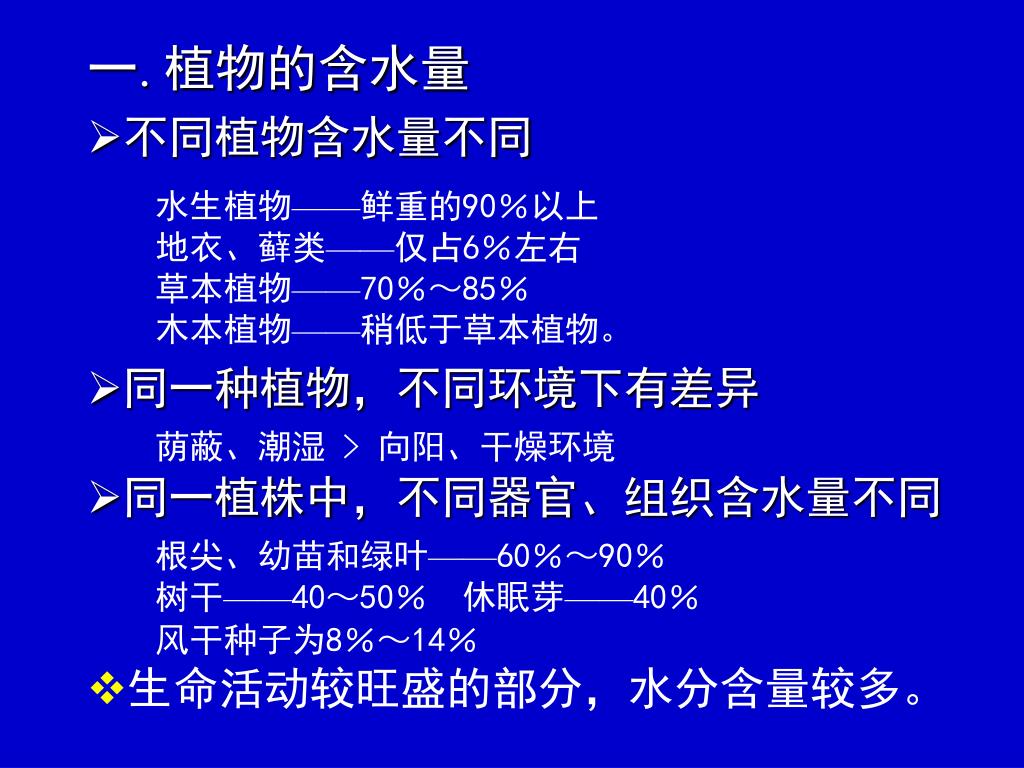 一. 植物的含水量

➢不同植物含水量不同

水生植物——鲜重的90％以上
地衣、藓类——仅占6％左右
草本植物——70％～85％
木本植物——稍低于草本植物。

➢同一种植物，不同环境下有差异

荫蔽、潮湿 > 向阳、干燥环境

➢同一植株中，不同器官、组织含水量不同

根尖、幼苗和绿叶——60％～90％
树干——40～50％　休眠芽——40％
风干种子为8％～14％

❖生命活动较旺盛的部分，水分含量较多。